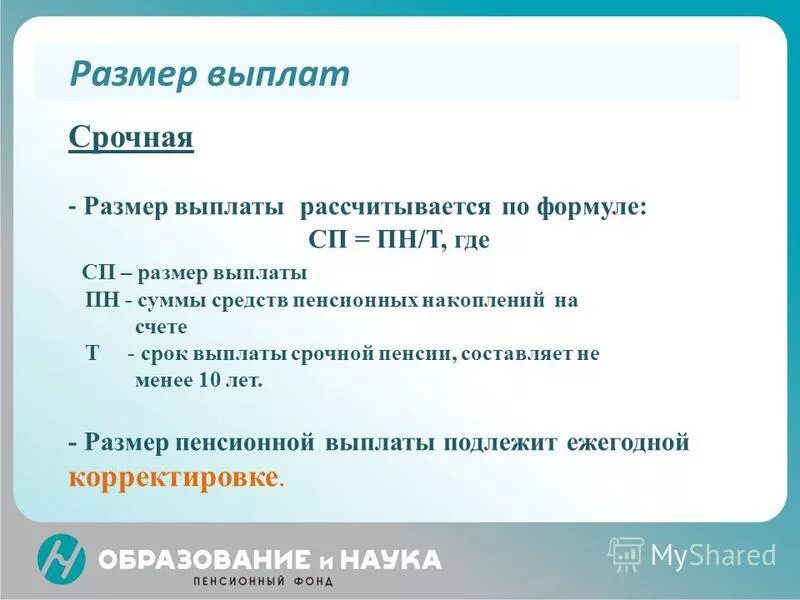 Размер выплат

Срочная

- Размер выплаты рассчитывается по формуле:
СП = ПН/Т, где

СП – размер выплаты
ПН - суммы средств пенсионных накоплений на счете
Т - срок выплаты срочной пенсии, составляет не менее 10 лет.

- Размер пенсионной выплаты подлежит ежегодной корректировке.

ОБРАЗОВАНИЕ и НАУКА
ПЕНСИОННЫЙ ФОНД

MyShared